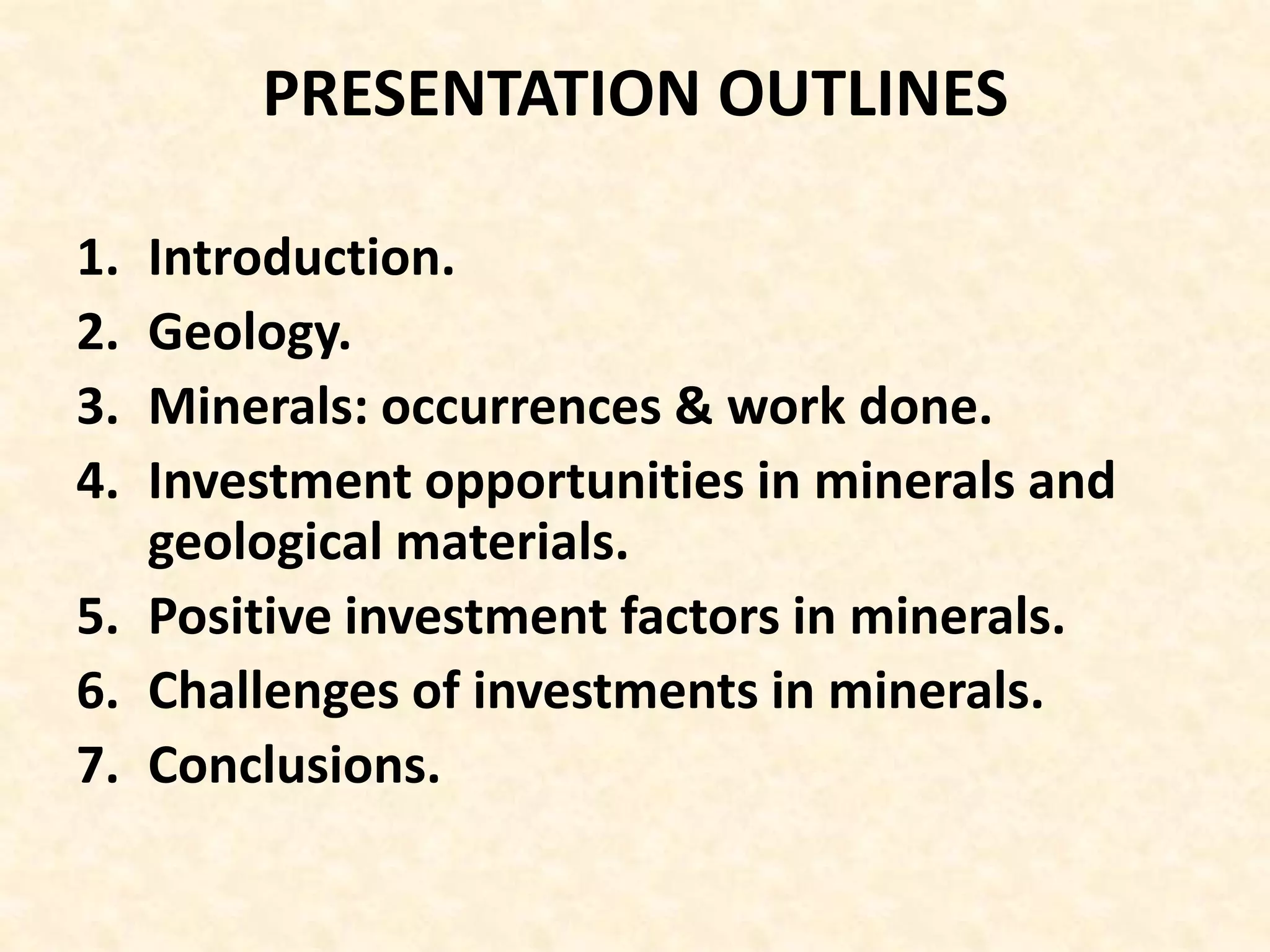 PRESENTATION OUTLINES

1. Introduction.
2. Geology.
3. Minerals: occurrences & work done.
4. Investment opportunities in minerals and geological materials.
5. Positive investment factors in minerals.
6. Challenges of investments in minerals.
7. Conclusions.